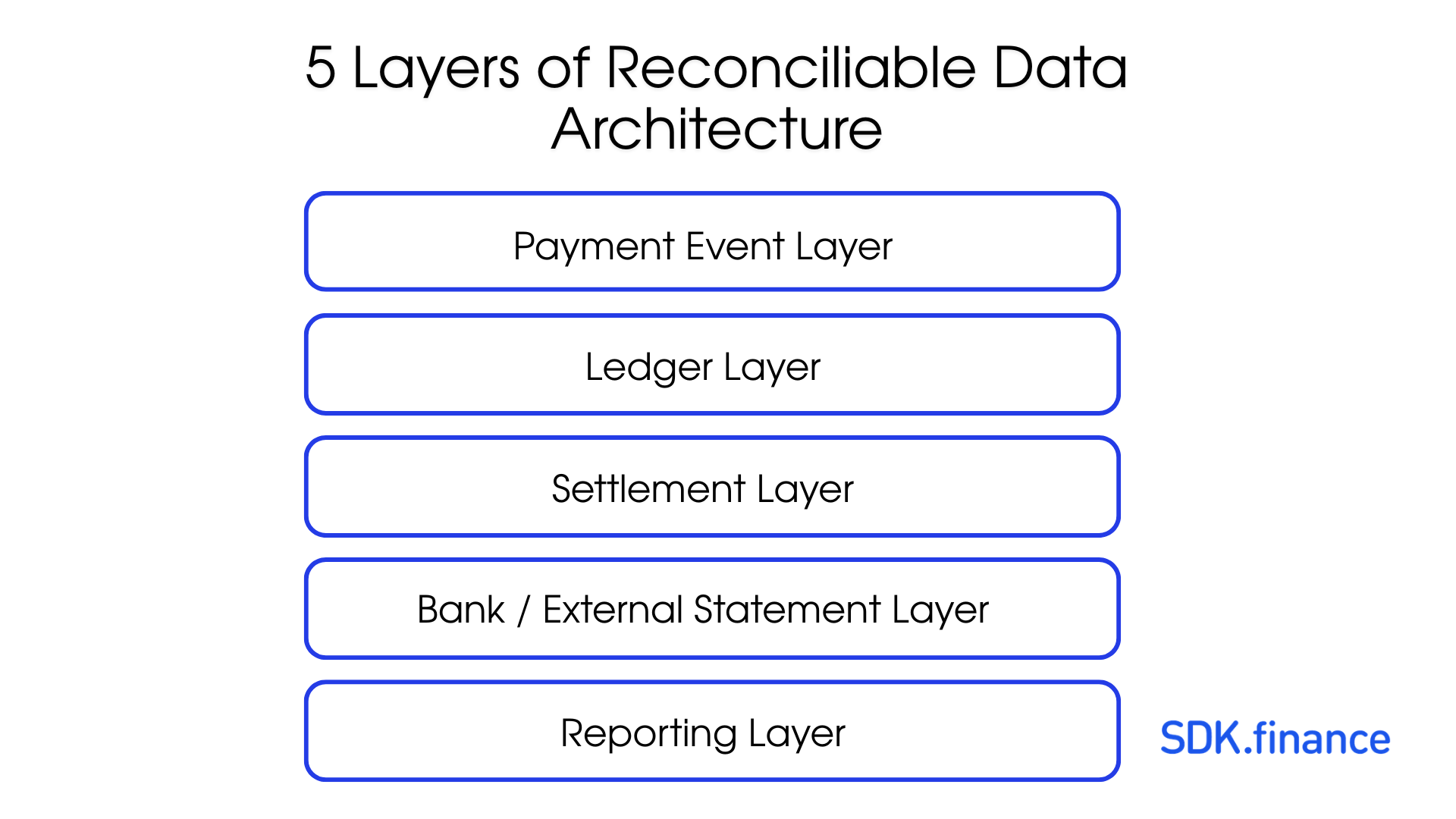 5 Layers of Reconciliable Data Architecture

Payment Event Layer

Ledger Layer

Settlement Layer

Bank / External Statement Layer

Reporting Layer

SDK.finance